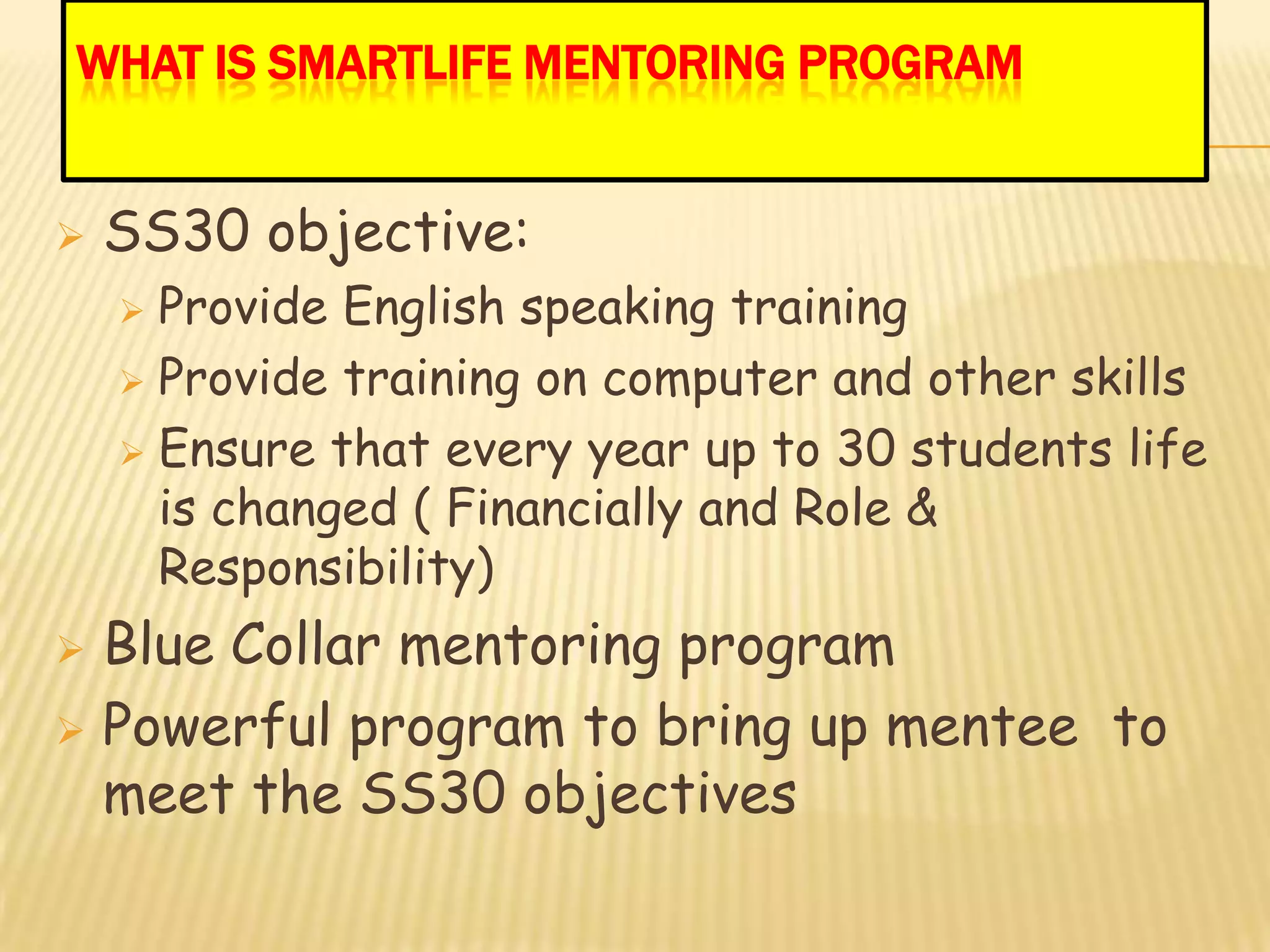 WHAT IS SMARTLIFE MENTORING PROGRAM

SS30 objective:

Provide English speaking training

Provide training on computer and other skills

Ensure that every year up to 30 students life is changed ( Financially and Role & Responsibility)

Blue Collar mentoring program

Powerful program to bring up mentee to meet the SS30 objectives